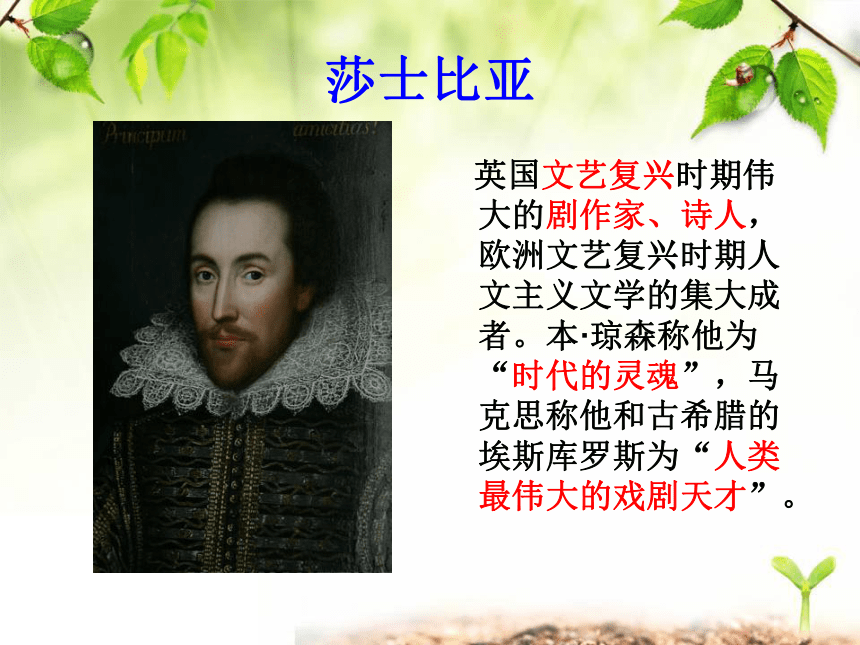 莎士比亚

Principum amicitias!

英国文艺复兴时期伟大的剧作家、诗人，欧洲文艺复兴时期人文主义文学的集大成者。本·琼森称他为“时代的灵魂”，马克思称他和古希腊的埃斯库罗斯为“人类最伟大的戏剧天才”。